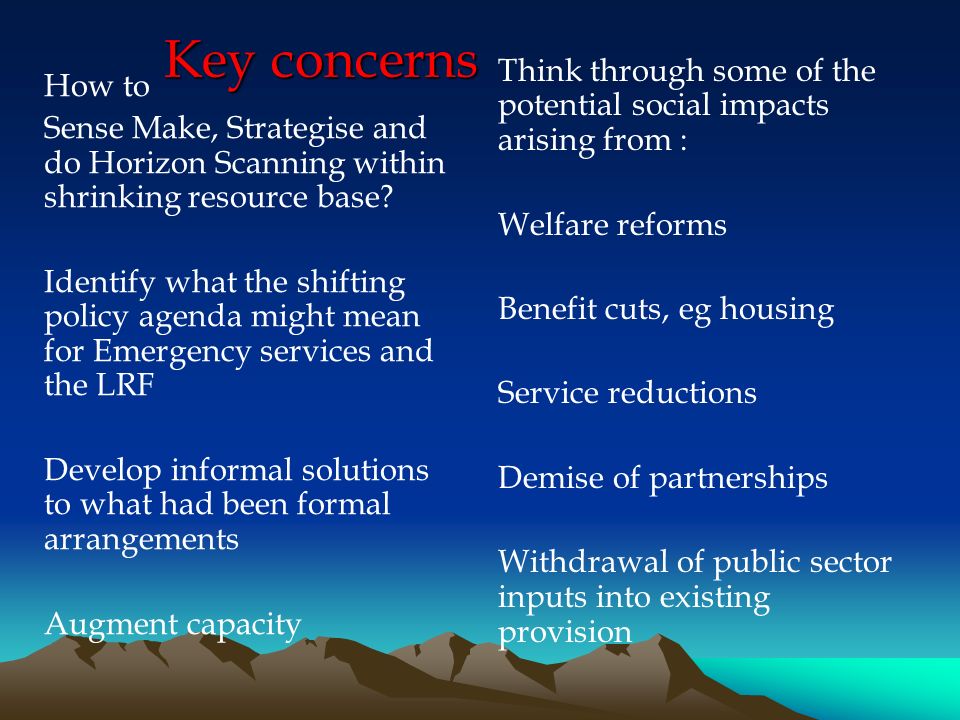 Key concerns

How to

Sense Make, Strategise and do Horizon Scanning within shrinking resource base?

Identify what the shifting policy agenda might mean for Emergency services and the LRF

Develop informal solutions to what had been formal arrangements

Augment capacity

Think through some of the potential social impacts arising from :

Welfare reforms

Benefit cuts, eg housing

Service reductions

Demise of partnerships

Withdrawal of public sector inputs into existing provision